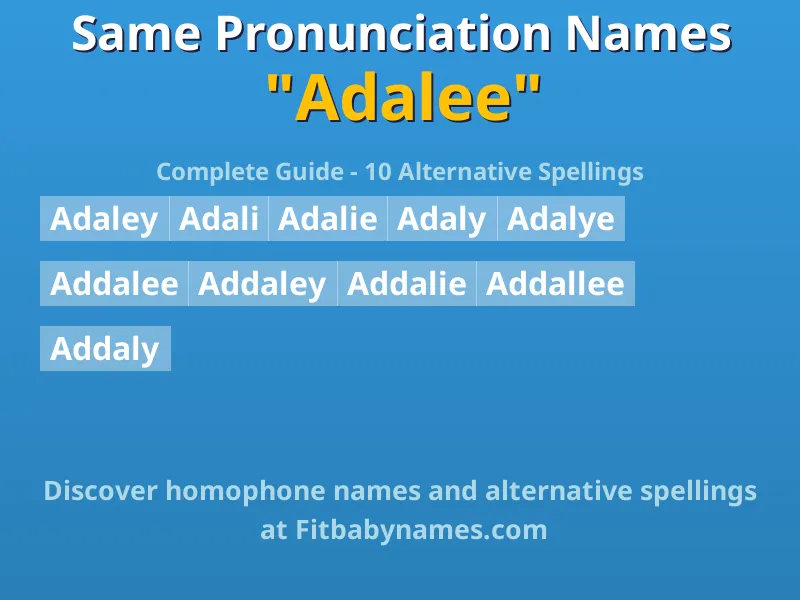 Same Pronunciation Names
"Adalee"

Complete Guide - 10 Alternative Spellings

Adaley Adali Adalie Adaly Adalye

Addalee Addaley Addalie Addallee

Addaly

Discover homophone names and alternative spellings at Fitbabynames.com